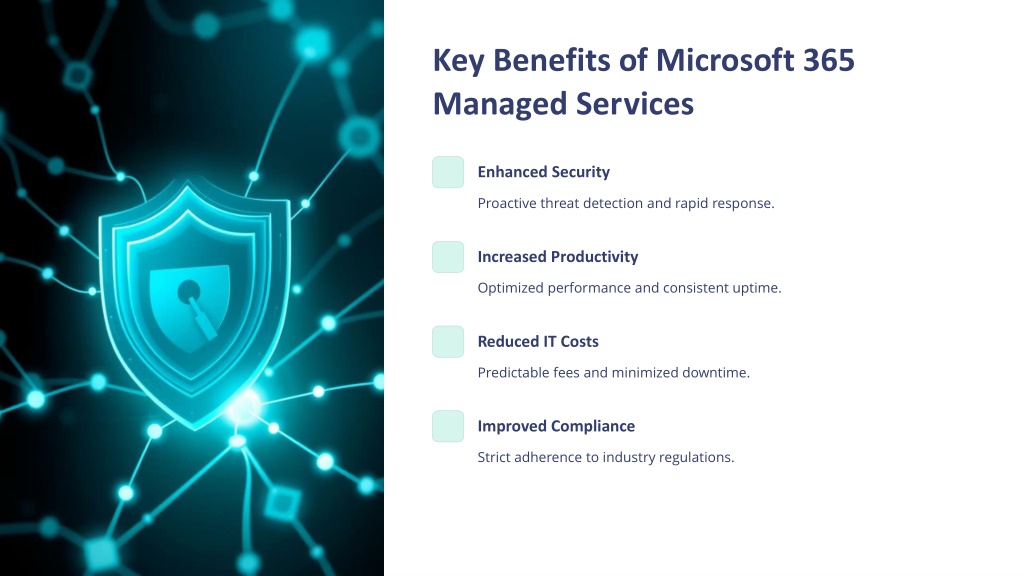 Key Benefits of Microsoft 365 Managed Services

Enhanced Security

Proactive threat detection and rapid response.

Increased Productivity

Optimized performance and consistent uptime.

Reduced IT Costs

Predictable fees and minimized downtime.

Improved Compliance

Strict adherence to industry regulations.